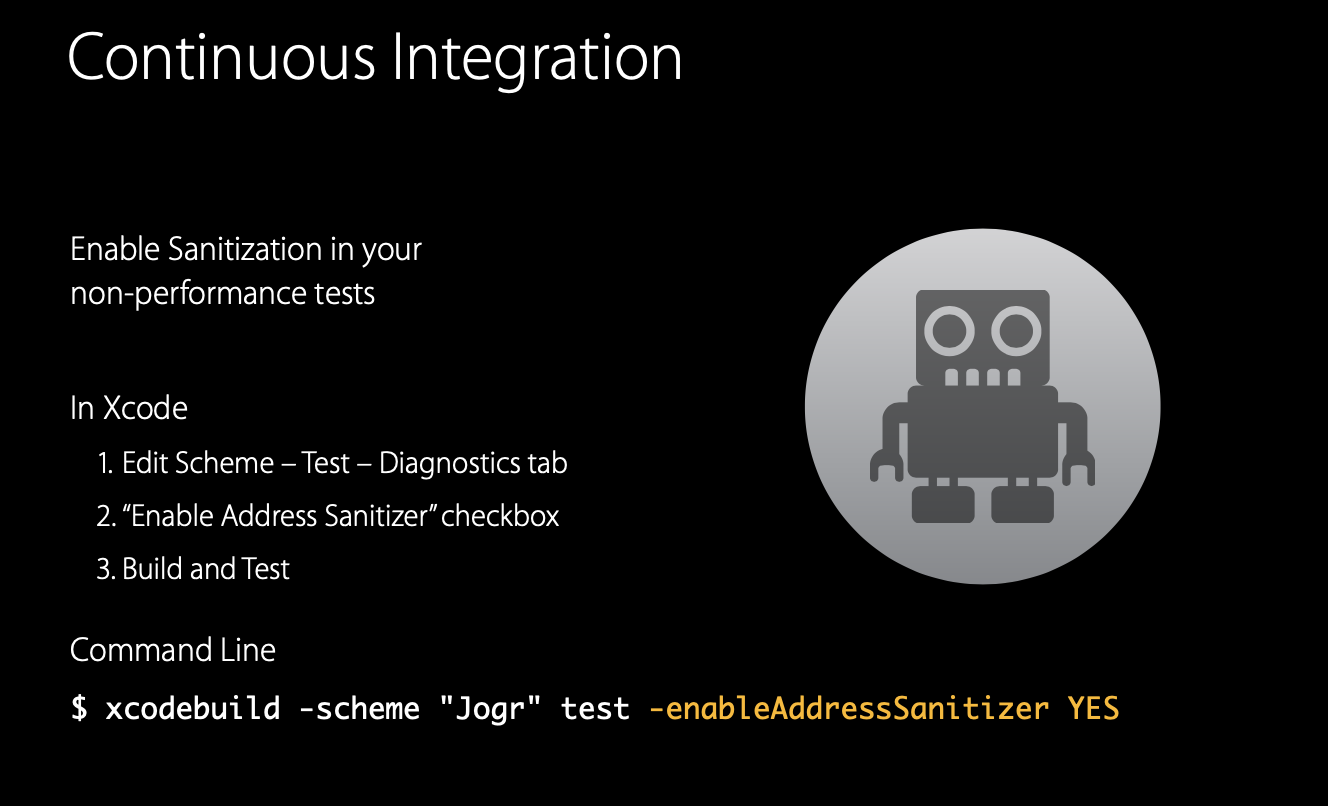 Continuous Integration

Enable Sanitization in your non-performance tests

In Xcode

1. Edit Scheme – Test – Diagnostics tab
2. “Enable Address Sanitizer” checkbox
3. Build and Test

Command Line

$ xcodebuild -scheme "Jogr" test -enableAddressSanitizer YES